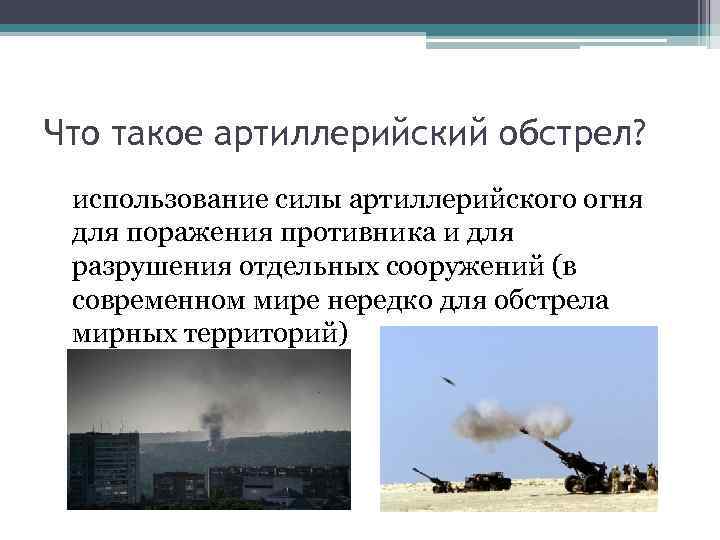 Что такое артиллерийский обстрел?

использование силы артиллерийского огня для поражения противника и для разрушения отдельных сооружений (в современном мире нередко для обстрела мирных территорий)